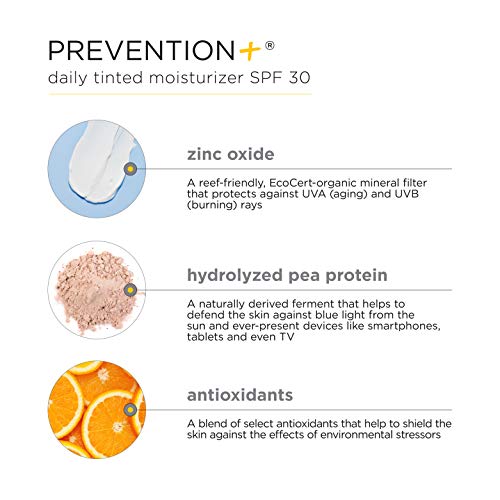 PREVENTION+®
daily tinted moisturizer SPF 30

zinc oxide

A reef-friendly, EcoCert-organic mineral filter that protects against UVA (aging) and UVB (burning) rays

hydrolyzed pea protein

A naturally derived ferment that helps to defend the skin against blue light from the sun and ever-present devices like smartphones, tablets and even TV

antioxidants

A blend of select antioxidants that help to shield the skin against the effects of environmental stressors